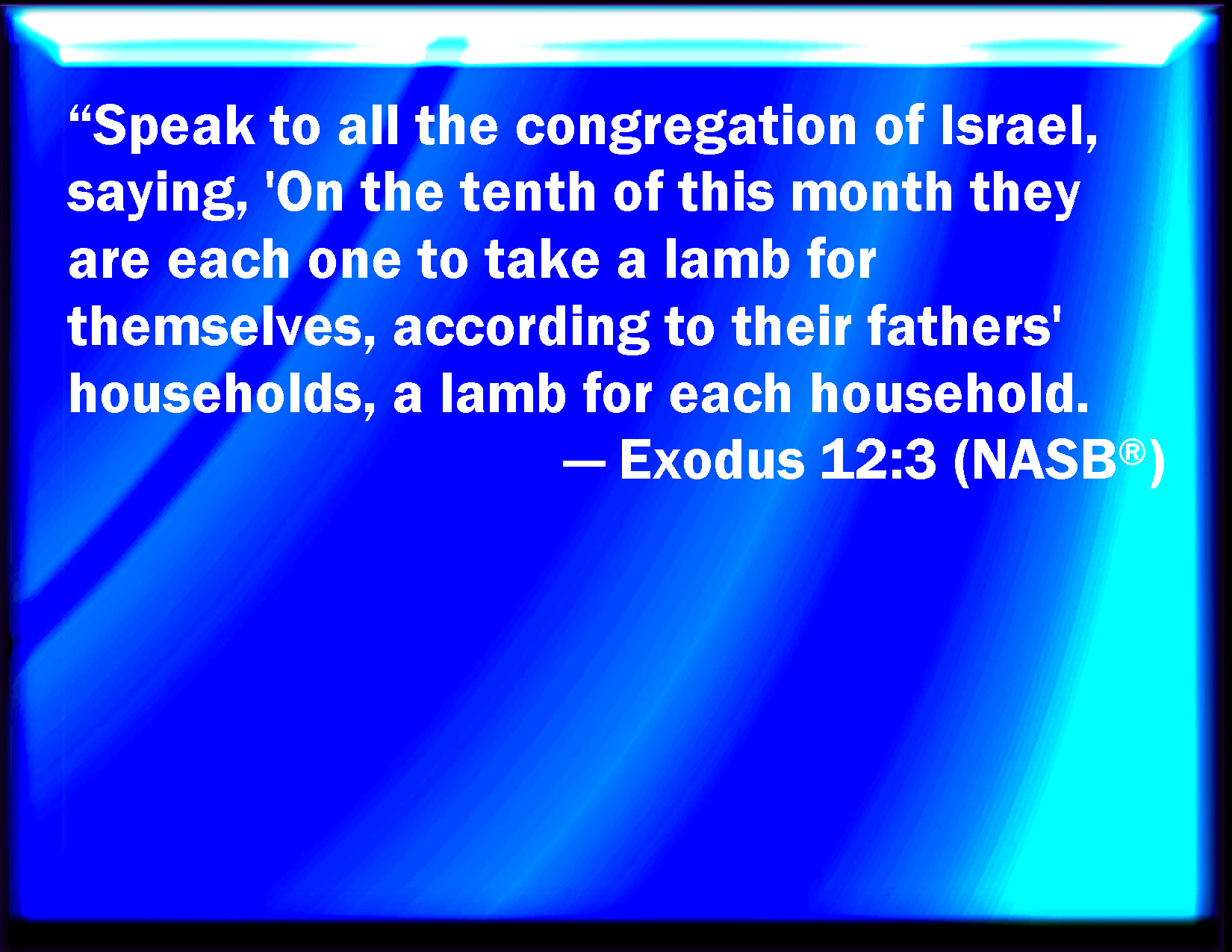 “Speak to all the congregation of Israel, saying, 'On the tenth of this month they are each one to take a lamb for themselves, according to their fathers' households, a lamb for each household.

— Exodus 12:3 (NASB®)